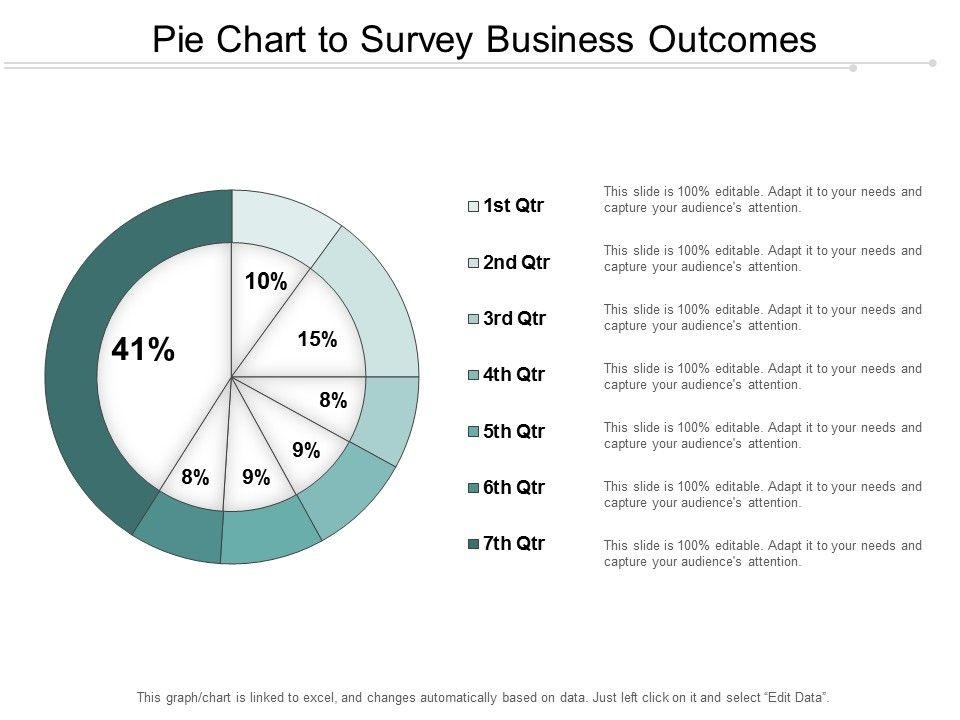 Pie Chart to Survey Business Outcomes

10%
15%
8%
9%
9%
8%
41%

1st Qtr
This slide is 100% editable. Adapt it to your needs and capture your audience's attention.

2nd Qtr
This slide is 100% editable. Adapt it to your needs and capture your audience's attention.

3rd Qtr
This slide is 100% editable. Adapt it to your needs and capture your audience's attention.

4th Qtr
This slide is 100% editable. Adapt it to your needs and capture your audience's attention.

5th Qtr
This slide is 100% editable. Adapt it to your needs and capture your audience's attention.

6th Qtr
This slide is 100% editable. Adapt it to your needs and capture your audience's attention.

7th Qtr
This slide is 100% editable. Adapt it to your needs and capture your audience's attention.

This graph/chart is linked to excel, and changes automatically based on data. Just left click on it and select "Edit Data".